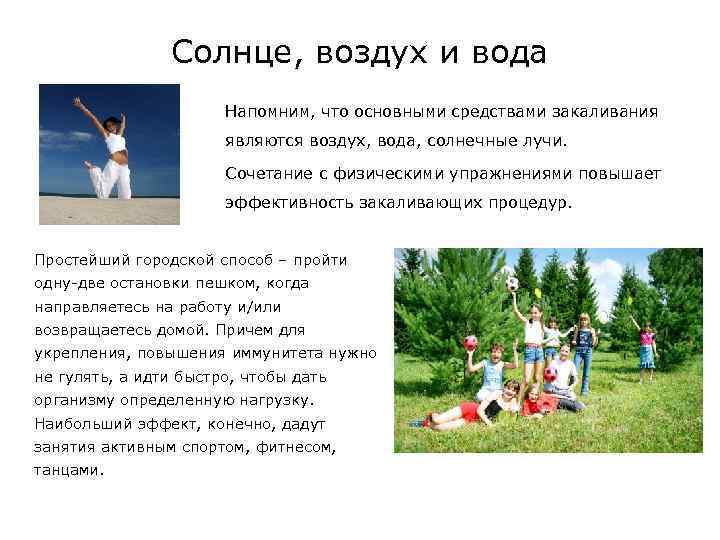 Солнце, воздух и вода

Напомним, что основными средствами закаливания являются воздух, вода, солнечные лучи.

Сочетание с физическими упражнениями повышает эффективность закаливающих процедур.

Простейший городской способ – пройти одну-две остановки пешком, когда направляетесь на работу и/или возвращаетесь домой. Причем для укрепления, повышения иммунитета нужно не гулять, а идти быстро, чтобы дать организму определенную нагрузку. Наибольший эффект, конечно, дадут занятия активным спортом, фитнесом, танцами.